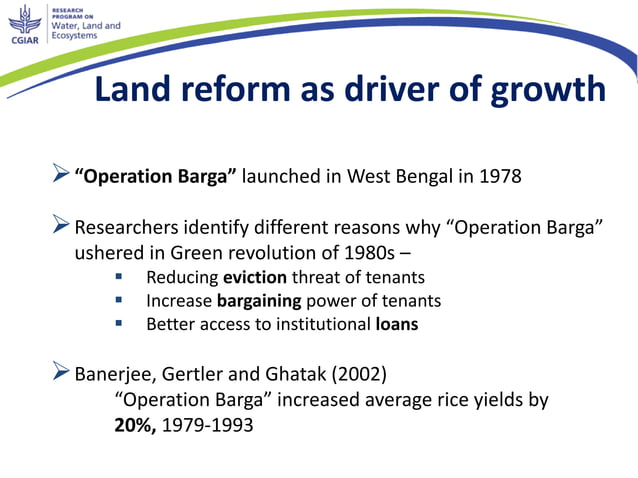 CGIAR
RESEARCH PROGRAM ON
Water, Land and Ecosystems

Land reform as driver of growth

➢ “Operation Barga” launched in West Bengal in 1978

➢ Researchers identify different reasons why “Operation Barga” ushered in Green revolution of 1980s –
▪ Reducing eviction threat of tenants
▪ Increase bargaining power of tenants
▪ Better access to institutional loans

➢ Banerjee, Gertler and Ghatak (2002)
“Operation Barga” increased average rice yields by 20%, 1979-1993